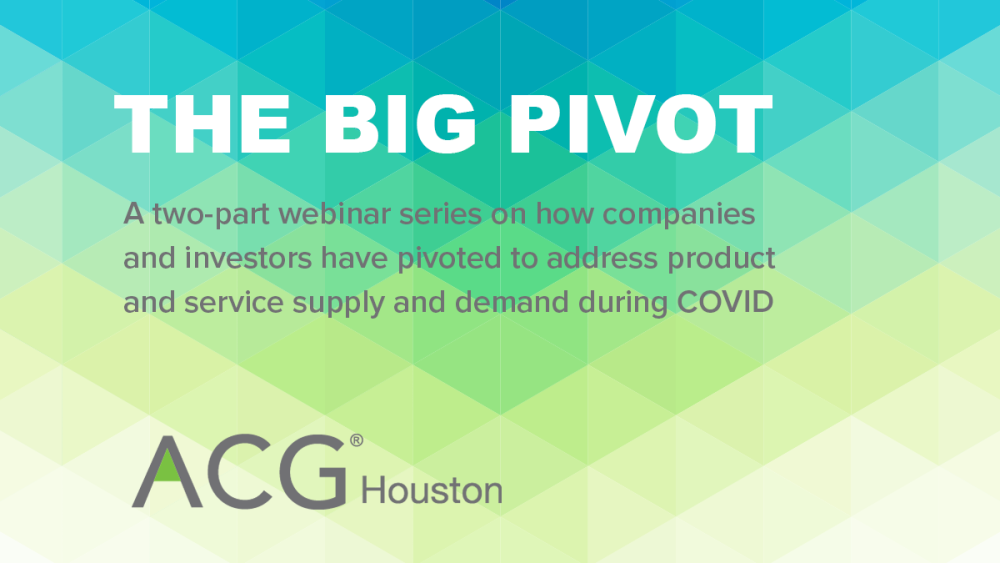 THE BIG PIVOT

A two-part webinar series on how companies and investors have pivoted to address product and service supply and demand during COVID

ACG® Houston